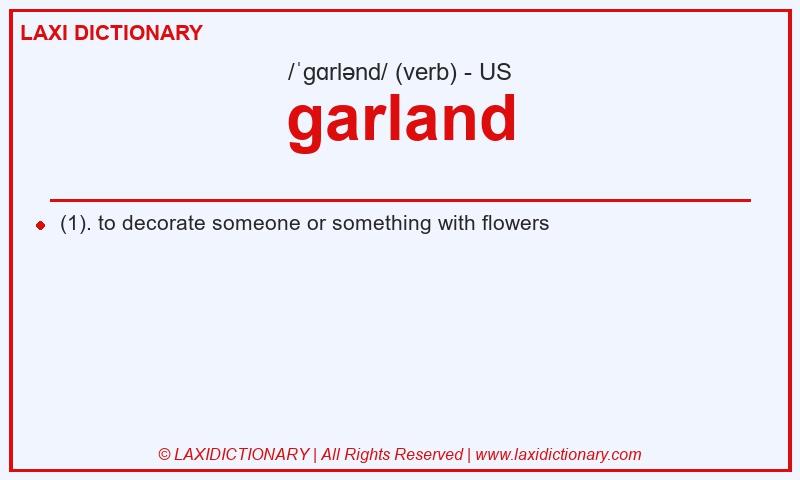 LAXI DICTIONARY

/ˈɡɑrlənd/ (verb) - US

garland

(1). to decorate someone or something with flowers

© LAXIDICTIONARY | All Rights Reserved | www.laxidictionary.com